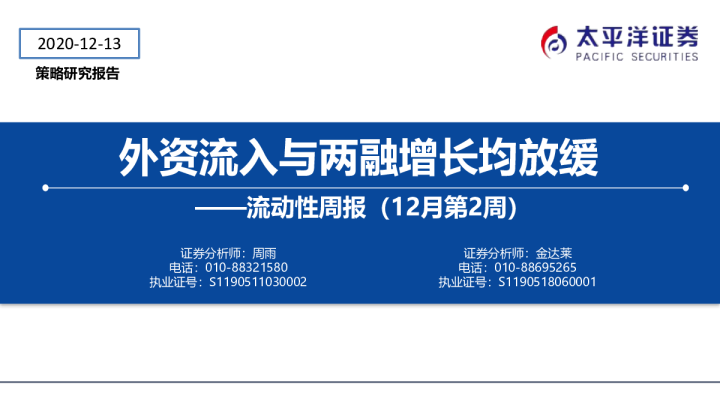 2020-12-13

策略研究报告

太平洋证券
PACIFIC SECURITIES

外资流入与两融增长均放缓

——流动性周报（12月第2周）

证券分析师：周雨
电话：010-88321580
执业证号：S1190511030002

证券分析师：金达莱
电话：010-88695265
执业证号：S1190518060001